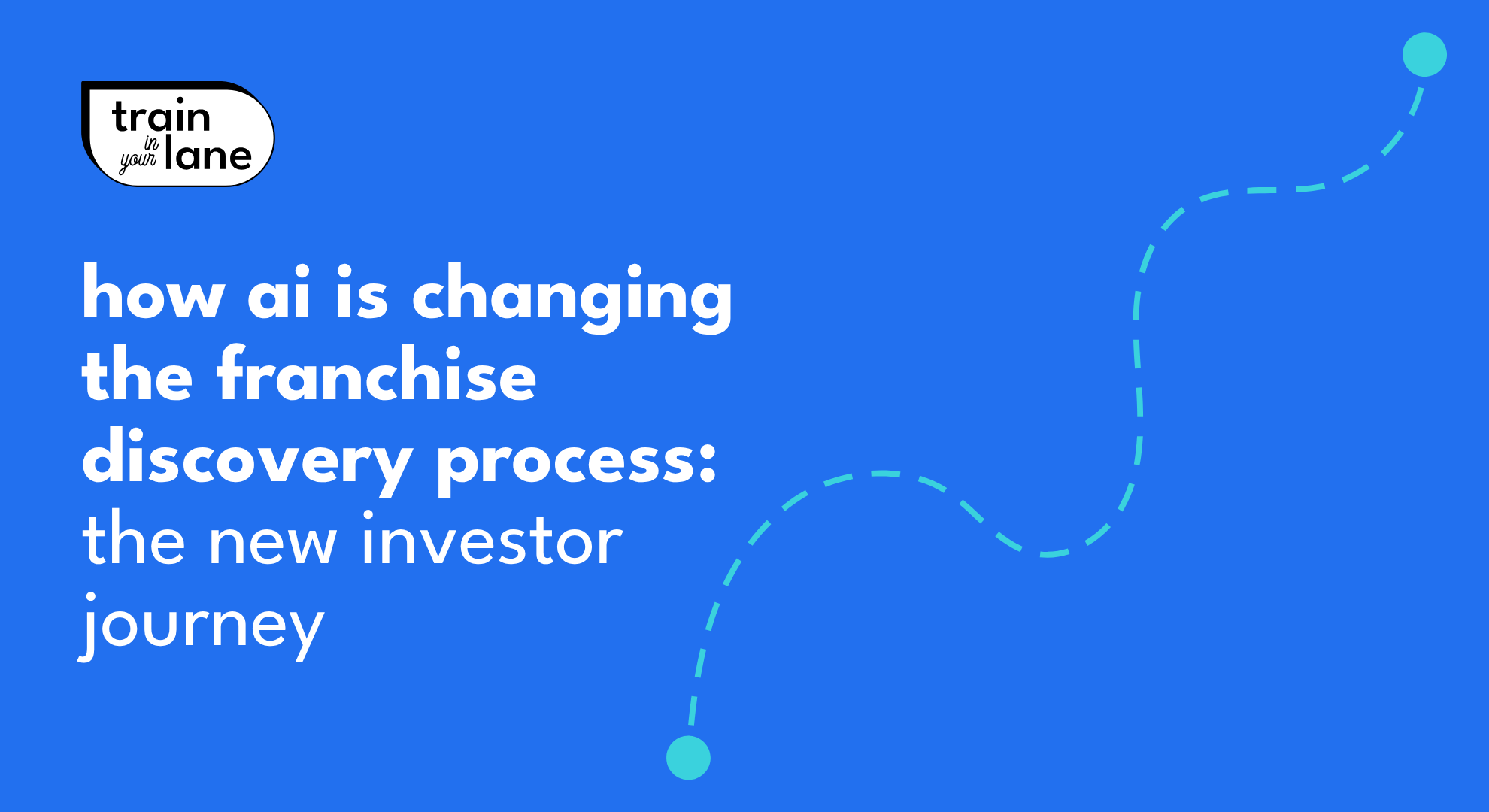 train in your lane

how ai is changing the franchise discovery process: the new investor journey